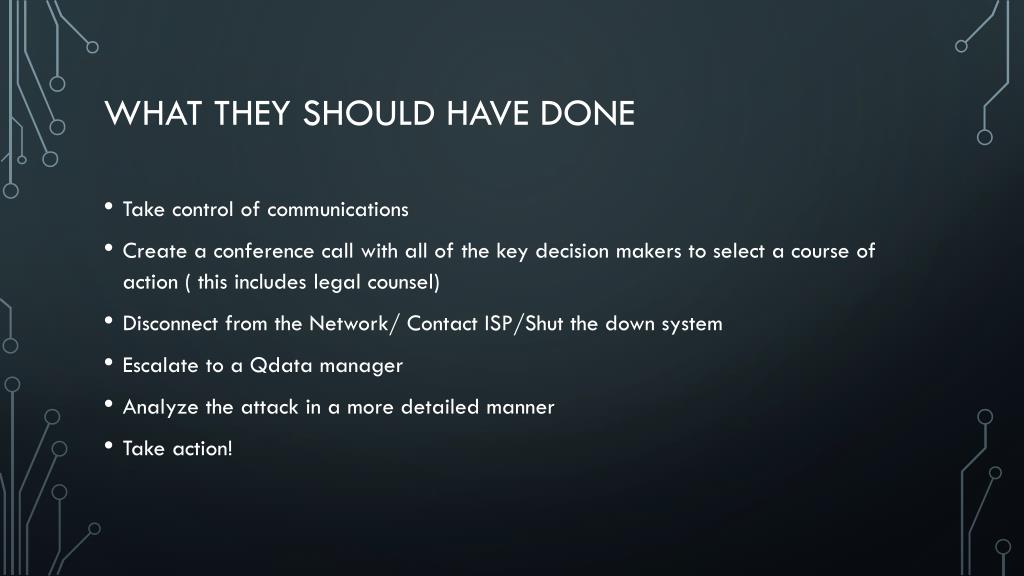 WHAT THEY SHOULD HAVE DONE

• Take control of communications
• Create a conference call with all of the key decision makers to select a course of action ( this includes legal counsel)
• Disconnect from the Network/ Contact ISP/Shut the down system
• Escalate to a Qdata manager
• Analyze the attack in a more detailed manner
• Take action!